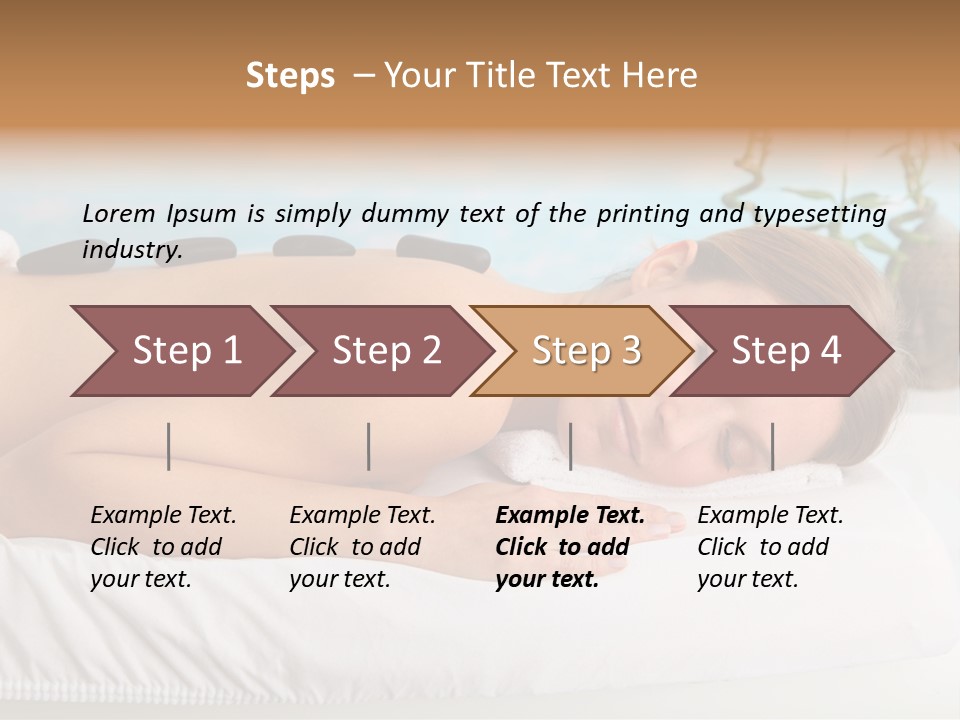 Steps – Your Title Text Here

Lorem Ipsum is simply dummy text of the printing and typesetting industry.

Step 1

Step 2

Step 3

Step 4

Example Text. Click to add your text.

Example Text. Click to add your text.

Example Text. Click to add your text.

Example Text. Click to add your text.